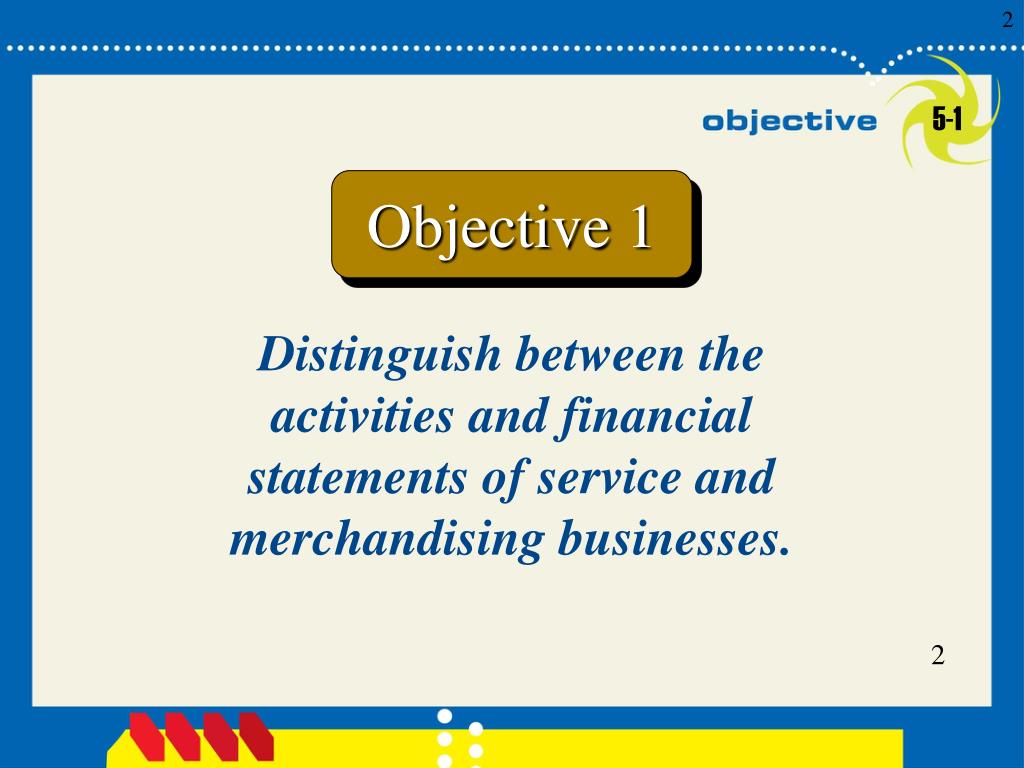 2

objective 5-1

Objective 1

Distinguish between the activities and financial statements of service and merchandising businesses.

2